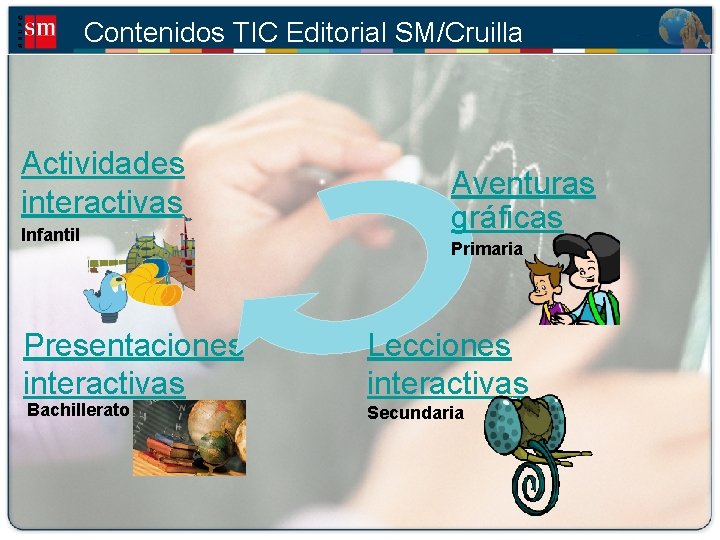 sm

Contenidos TIC Editorial SM/Cruilla

Actividades interactivas
Infantil

Aventuras gráficas
Primaria

Presentaciones interactivas
Bachillerato

Lecciones interactivas
Secundaria